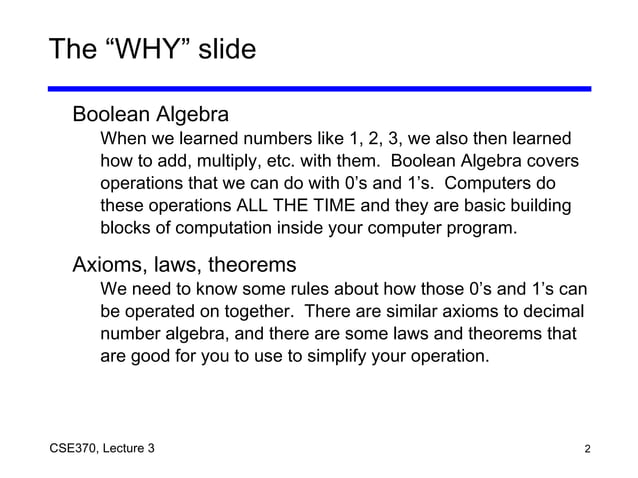 The “WHY” slide

Boolean Algebra

When we learned numbers like 1, 2, 3, we also then learned how to add, multiply, etc. with them. Boolean Algebra covers operations that we can do with 0’s and 1’s. Computers do these operations ALL THE TIME and they are basic building blocks of computation inside your computer program.

Axioms, laws, theorems

We need to know some rules about how those 0’s and 1’s can be operated on together. There are similar axioms to decimal number algebra, and there are some laws and theorems that are good for you to use to simplify your operation.

CSE370, Lecture 3

2